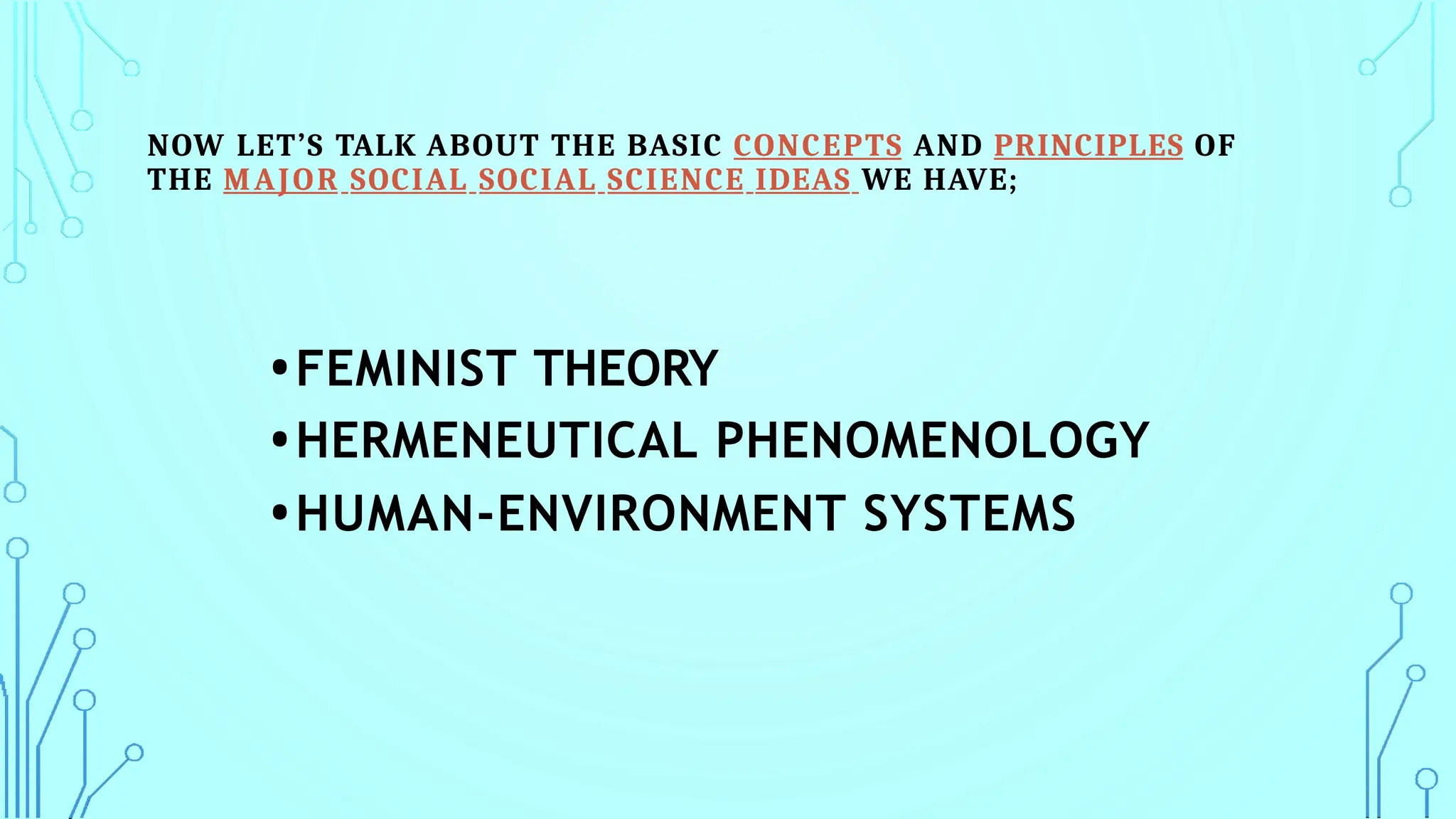 NOW LET'S TALK ABOUT THE BASIC CONCEPTS AND PRINCIPLES OF THE MAJOR SOCIAL SOCIAL SCIENCE IDEAS WE HAVE;

• FEMINIST THEORY
• HERMENEUTICAL PHENOMENOLOGY
• HUMAN-ENVIRONMENT SYSTEMS